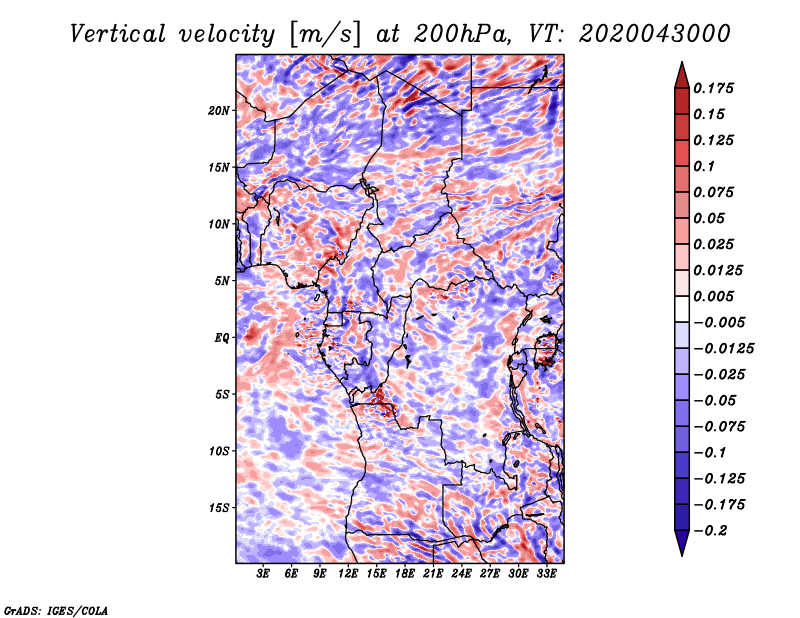 Vertical velocity [m/s] at 200hPa, VT: 2020043000

20N
15N
10N
5N
EQ
5S
10S
15S

3E 6E 9E 12E 15E 18E 21E 24E 27E 30E 33E

0.175
0.15
0.125
0.1
0.075
0.05
0.025
0.0125
0.005
−0.005
−0.0125
−0.025
−0.05
−0.075
−0.1
−0.125
−0.175
−0.2

GrADS: IGES/COLA